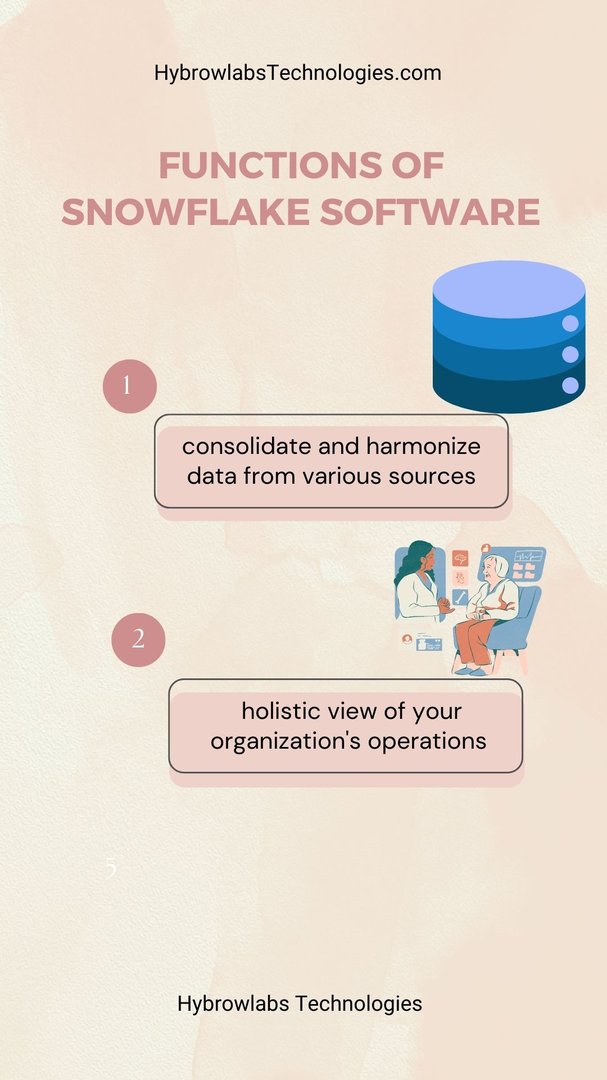 HybrowlabsTechnologies.com

FUNCTIONS OF SNOWFLAKE SOFTWARE

1

consolidate and harmonize data from various sources

2

holistic view of your organization's operations

5

Hybrowlabs Technologies